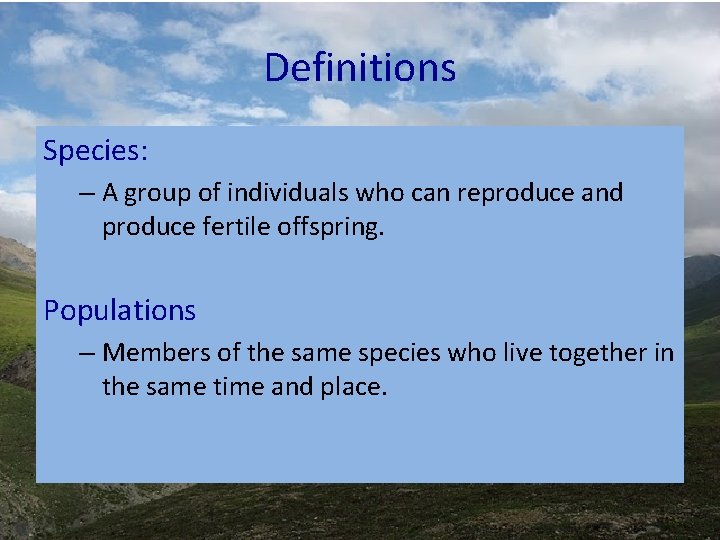 Definitions

Species:

– A group of individuals who can reproduce and produce fertile offspring.

Populations

– Members of the same species who live together in the same time and place.